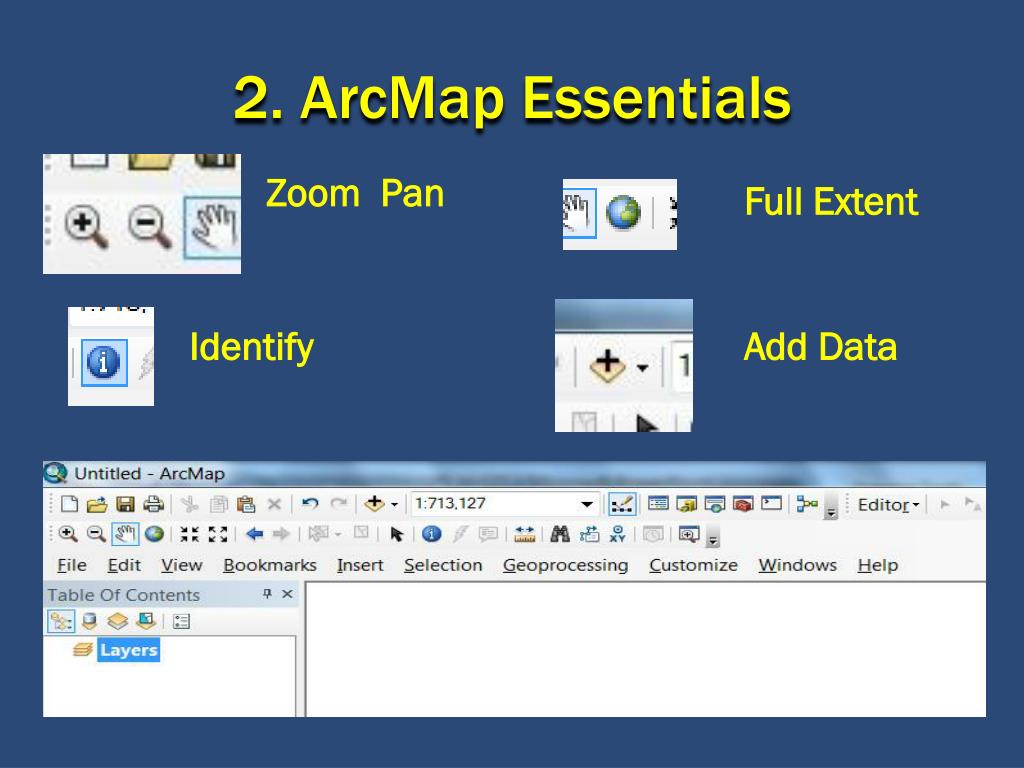 2. ArcMap Essentials

Zoom Pan

Full Extent

Identify

Add Data

Untitled - ArcMap

1:713,127

Editor

File Edit View Bookmarks Insert Selection Geoprocessing Customize Windows Help

Table Of Contents

Layers